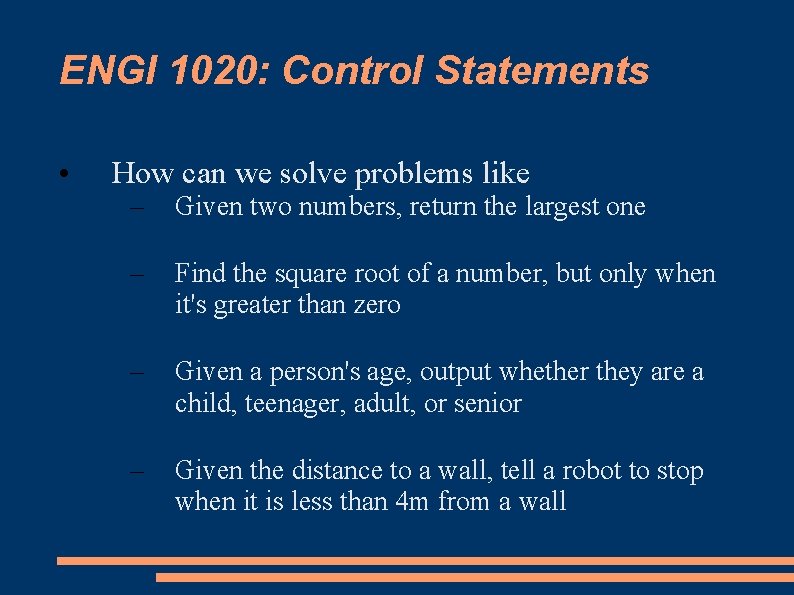 ENGI 1020: Control Statements

• How can we solve problems like

– Given two numbers, return the largest one

– Find the square root of a number, but only when it's greater than zero

– Given a person's age, output whether they are a child, teenager, adult, or senior

– Given the distance to a wall, tell a robot to stop when it is less than 4m from a wall